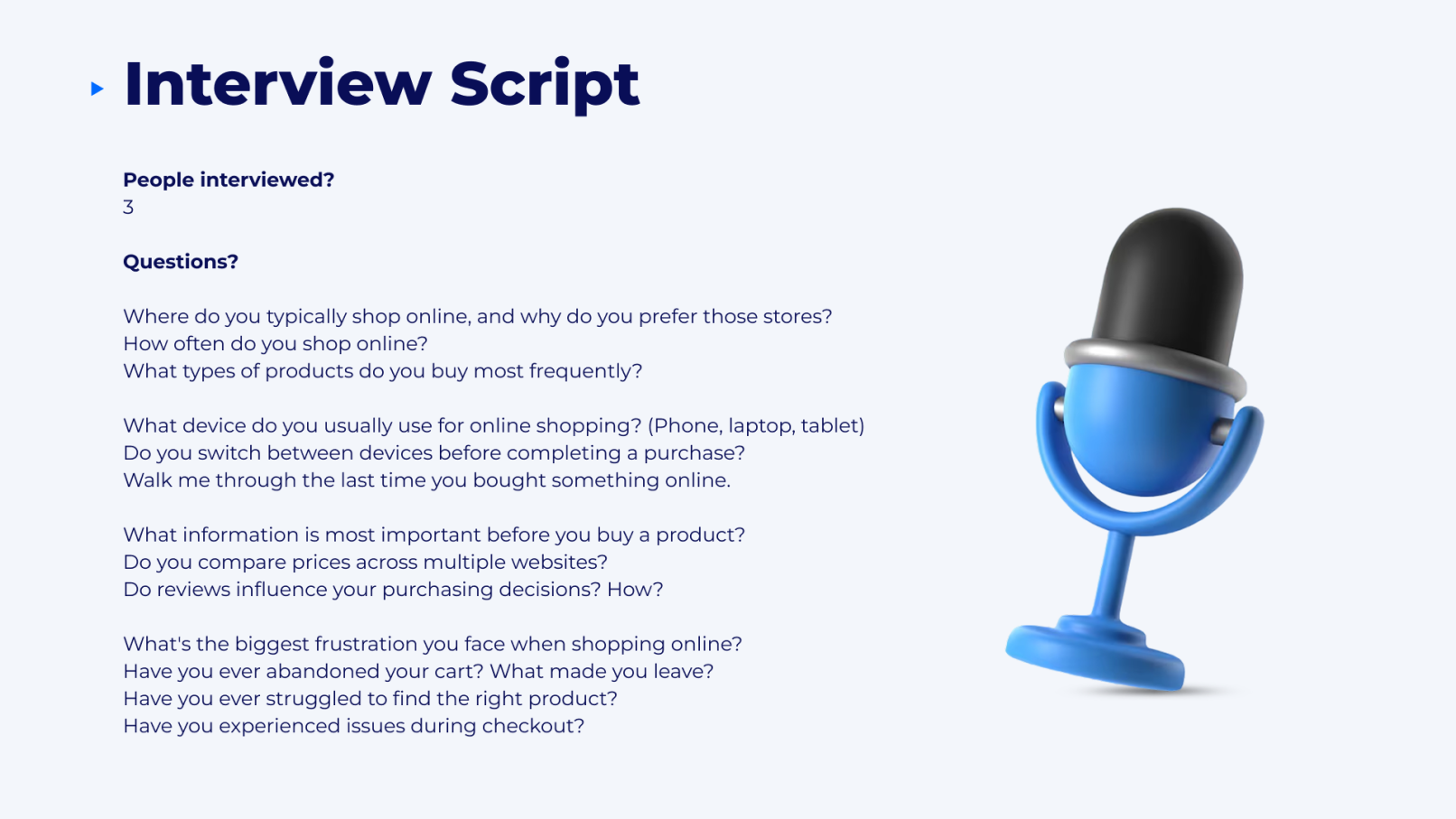 Interview Script

People interviewed?
3

Questions?

Where do you typically shop online, and why do you prefer those stores?
How often do you shop online?
What types of products do you buy most frequently?

What device do you usually use for online shopping? (Phone, laptop, tablet)
Do you switch between devices before completing a purchase?
Walk me through the last time you bought something online.

What information is most important before you buy a product?
Do you compare prices across multiple websites?
Do reviews influence your purchasing decisions? How?

What's the biggest frustration you face when shopping online?
Have you ever abandoned your cart? What made you leave?
Have you ever struggled to find the right product?
Have you experienced issues during checkout?